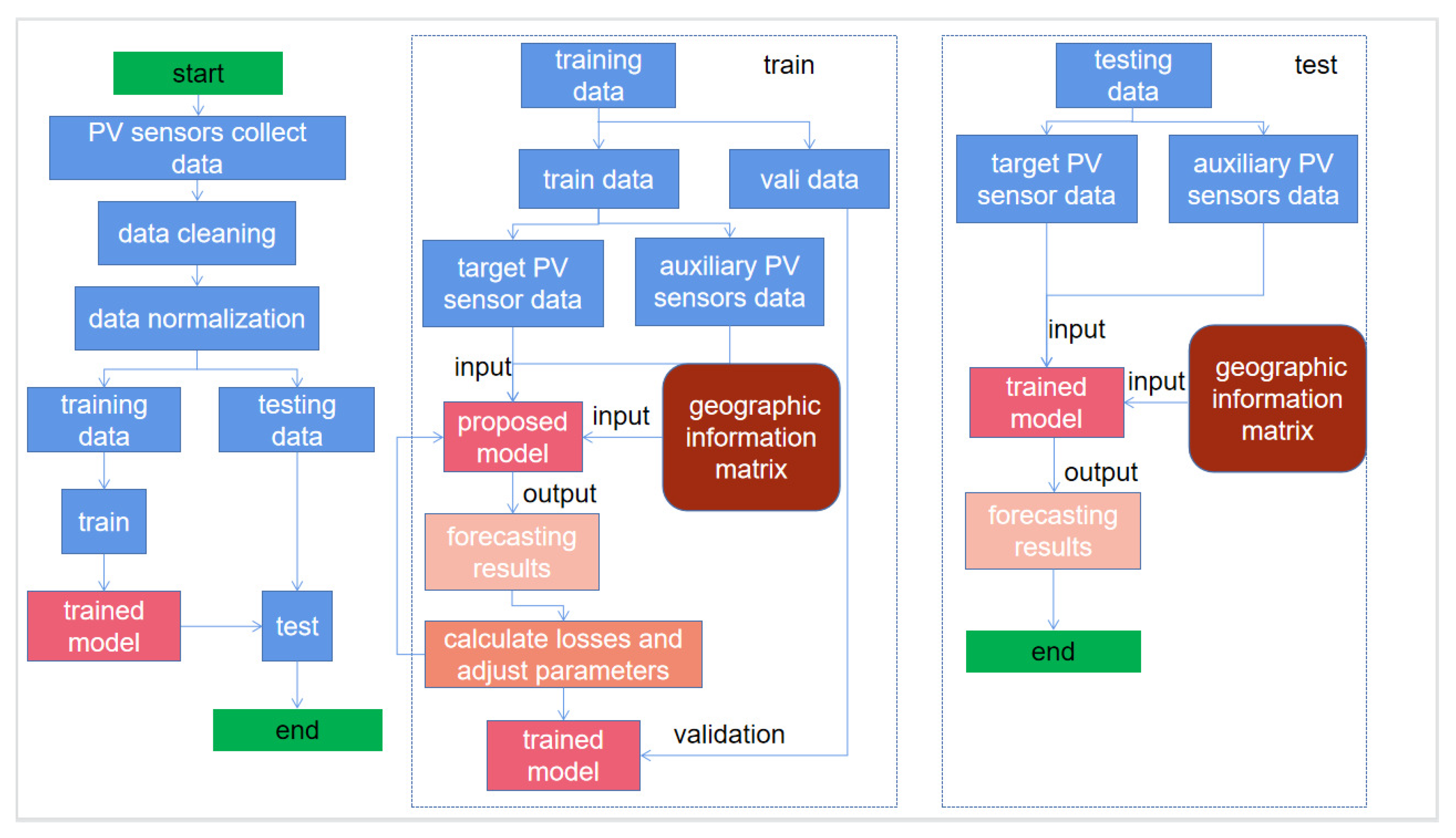 start

PV sensors collect data

data cleaning

data normalization

training data

testing data

train

trained model

test

end

training data

train

train data

vali data

target PV sensor data

auxiliary PV sensors data

input

proposed model

input

geographic information matrix

output

forecasting results

calculate losses and adjust parameters

trained model

validation

testing data

test

target PV sensor data

auxiliary PV sensors data

input

trained model

input

geographic information matrix

output

forecasting results

end